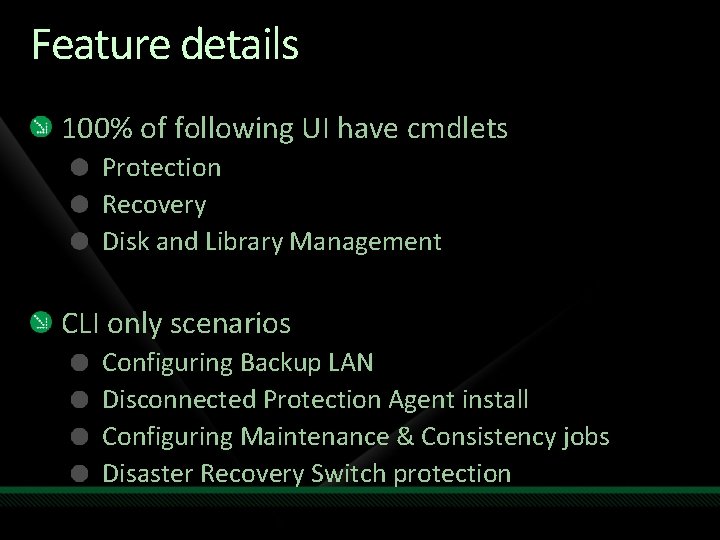 Feature details

100% of following UI have cmdlets
Protection
Recovery
Disk and Library Management

CLI only scenarios
Configuring Backup LAN
Disconnected Protection Agent install
Configuring Maintenance & Consistency jobs
Disaster Recovery Switch protection